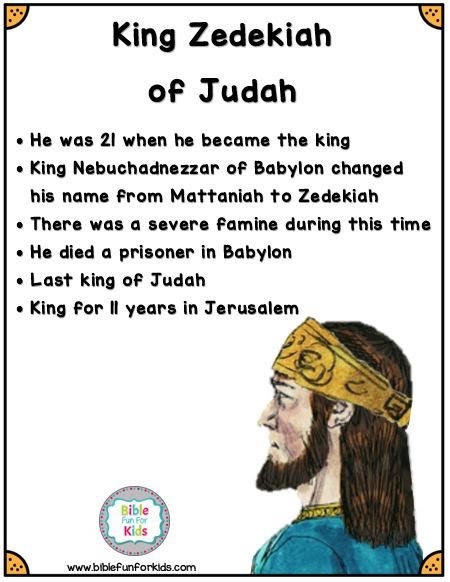 King Zedekiah of Judah

• He was 21 when he became the king
• King Nebuchadnezzar of Babylon changed his name from Mattaniah to Zedekiah
• There was a severe famine during this time
• He died a prisoner in Babylon
• Last king of Judah
• King for 11 years in Jerusalem

Bible Fun For Kids

www.biblefunforkids.com